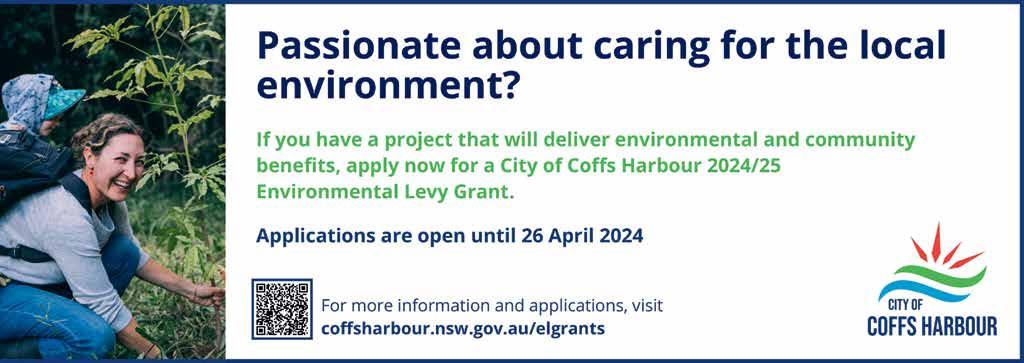 Passionate about caring for the local environment?

If you have a project that will deliver environmental and community benefits, apply now for a City of Coffs Harbour 2024/25 Environmental Levy Grant.

Applications are open until 26 April 2024

For more information and applications, visit coffsharbour.nsw.gov.au/elgrants

CITY OF COFFS HARBOUR